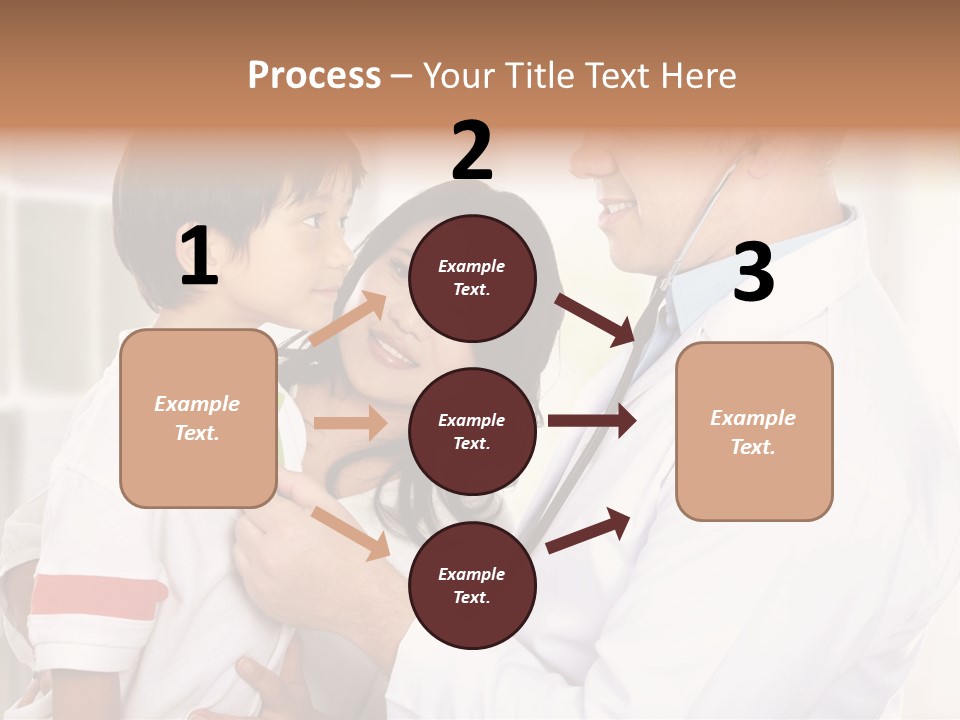 Process – Your Title Text Here

1

Example Text.

2

Example Text.

Example Text.

Example Text.

3

Example Text.